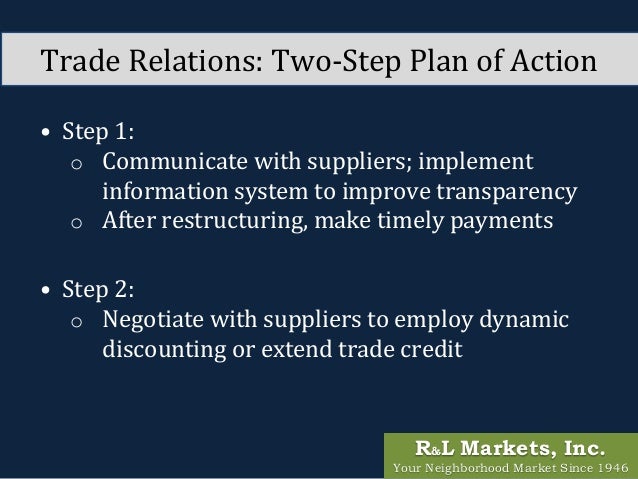 Trade Relations: Two-Step Plan of Action

• Step 1:
  o Communicate with suppliers; implement information system to improve transparency
  o After restructuring, make timely payments

• Step 2:
  o Negotiate with suppliers to employ dynamic discounting or extend trade credit

R&L Markets, Inc.
Your Neighborhood Market Since 1946